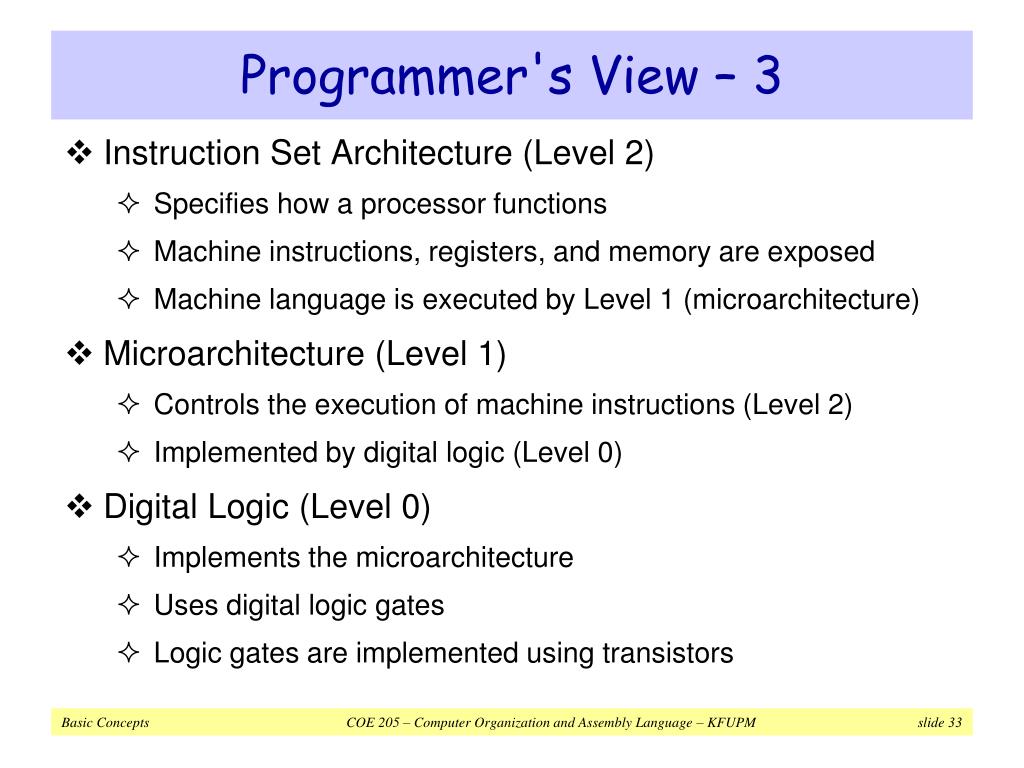 Programmer's View – 3

❖ Instruction Set Architecture (Level 2)

✧ Specifies how a processor functions

✧ Machine instructions, registers, and memory are exposed

✧ Machine language is executed by Level 1 (microarchitecture)

❖ Microarchitecture (Level 1)

✧ Controls the execution of machine instructions (Level 2)

✧ Implemented by digital logic (Level 0)

❖ Digital Logic (Level 0)

✧ Implements the microarchitecture

✧ Uses digital logic gates

✧ Logic gates are implemented using transistors

Basic Concepts

COE 205 – Computer Organization and Assembly Language – KFUPM

slide 33